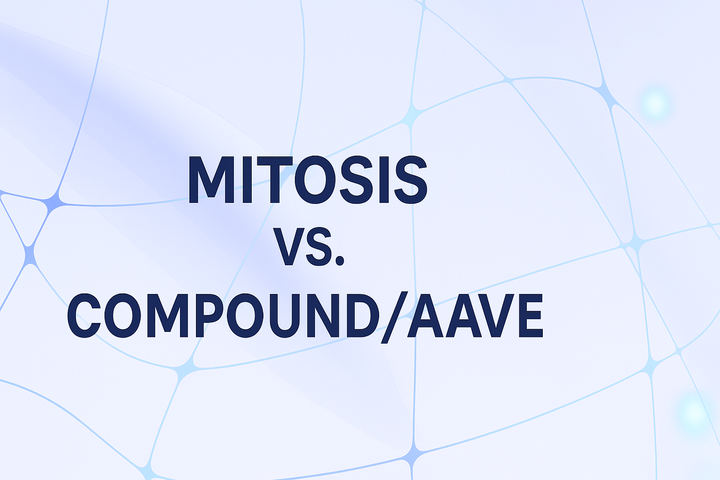 MITOSIS
VS.
COMPOUND/AAVE